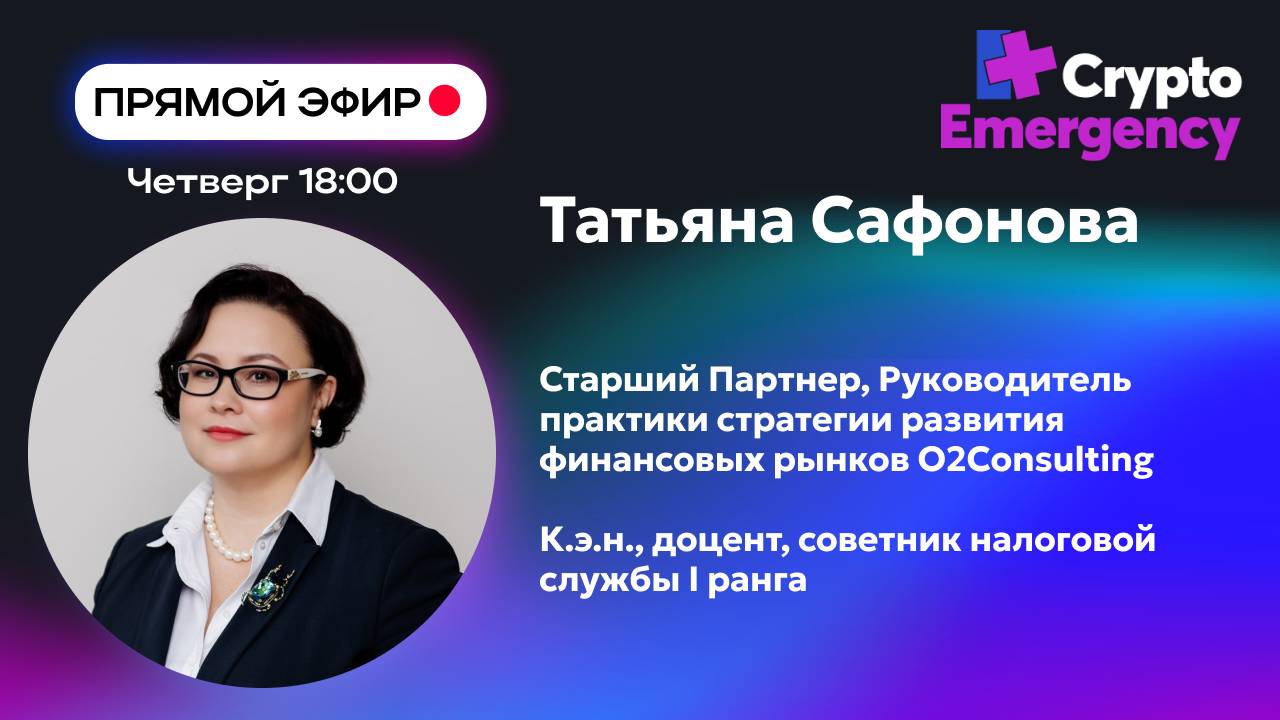 ПРЯМОЙ ЭФИР

Четверг 18:00

Crypto Emergency

Татьяна Сафонова

Старший Партнер, Руководитель практики стратегии развития финансовых рынков O2Consulting

К.э.н., доцент, советник налоговой службы I ранга